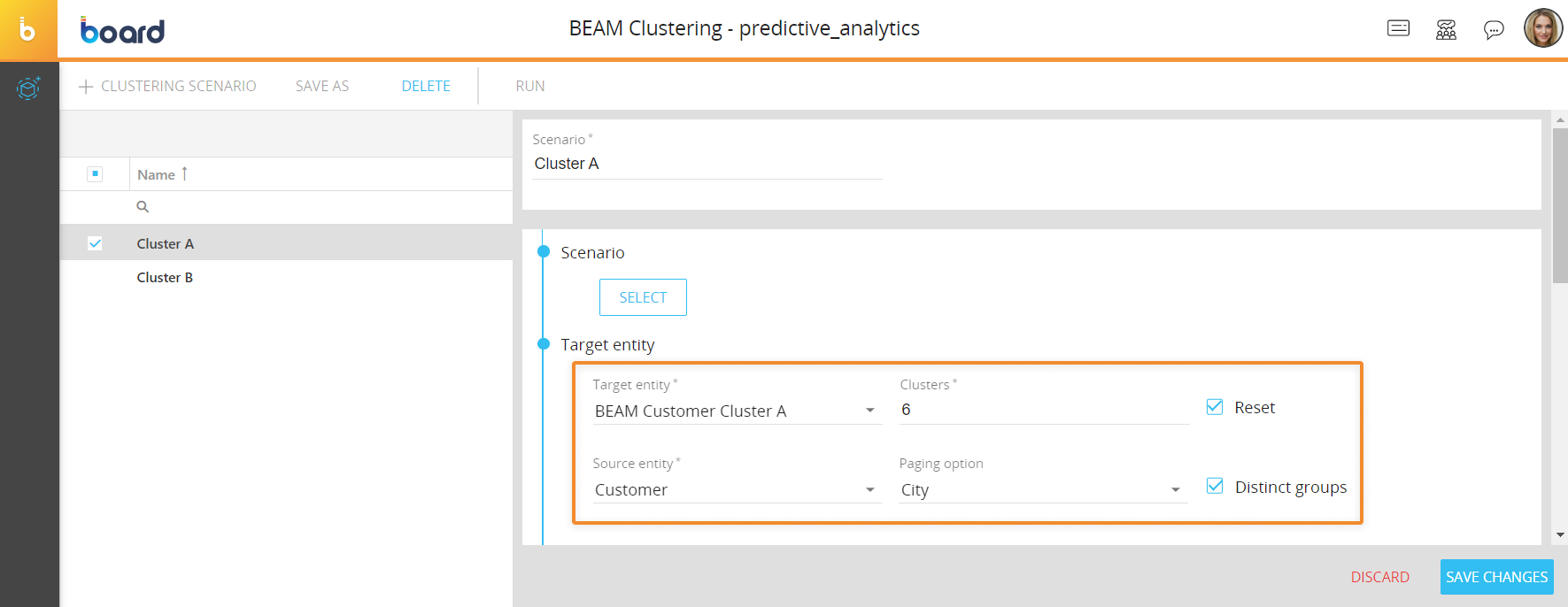 board

BEAM Clustering - predictive_analytics

+ CLUSTERING SCENARIO SAVE AS DELETE RUN

Name ↑

Cluster A
Cluster B

Scenario *
Cluster A

Scenario

SELECT

Target entity

Target entity *
BEAM Customer Cluster A

Clusters *
6

Reset

Source entity *
Customer

Paging option
City

Distinct groups

DISCARD SAVE CHANGES